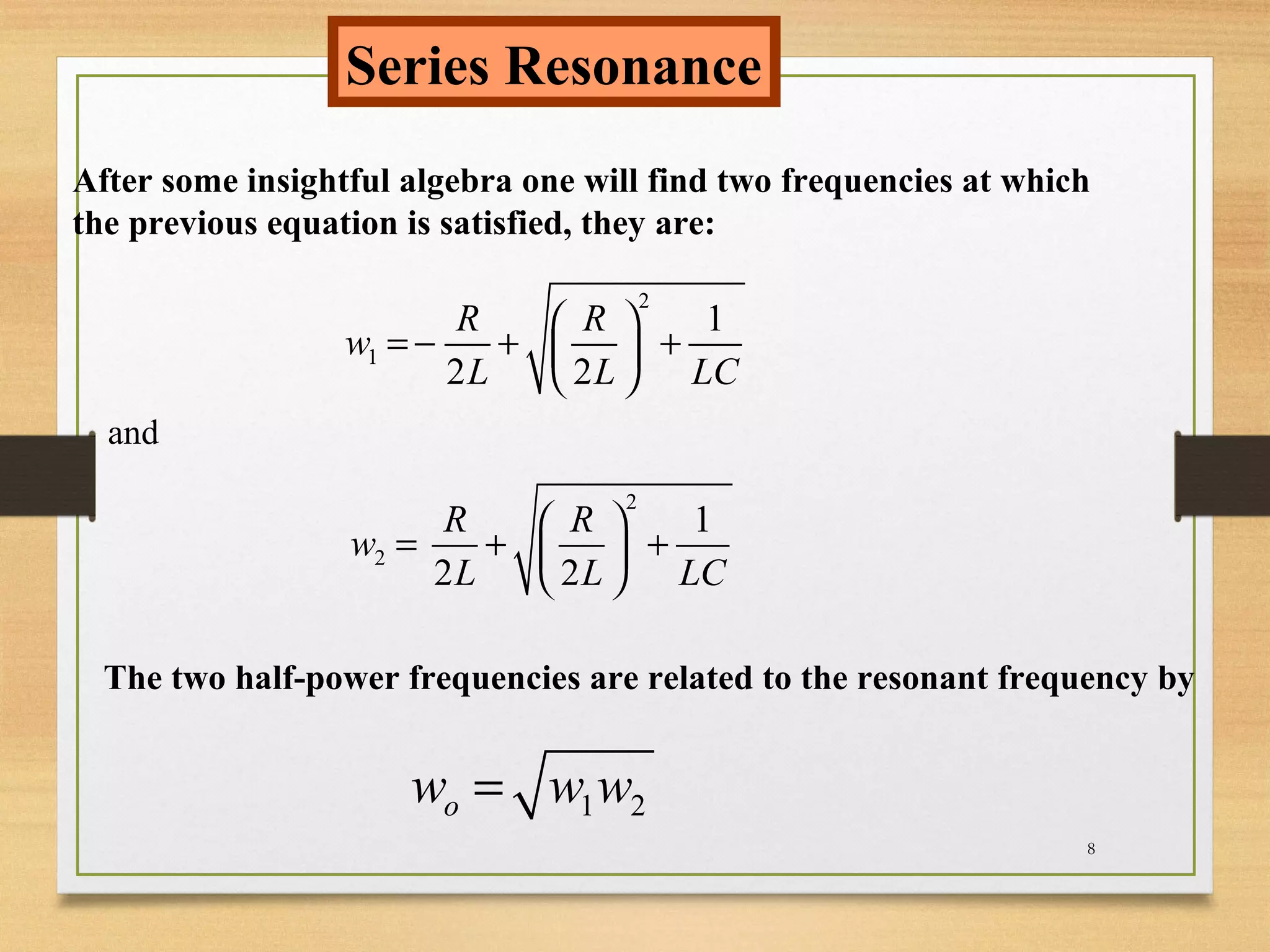 Series Resonance

After some insightful algebra one will find two frequencies at which the previous equation is satisfied, they are:

$w_1 = -\frac{R}{2L} + \sqrt{\left(\frac{R}{2L}\right)^2 + \frac{1}{LC}}$

and

$w_2 = \frac{R}{2L} + \sqrt{\left(\frac{R}{2L}\right)^2 + \frac{1}{LC}}$

The two half-power frequencies are related to the resonant frequency by

$w_o = \sqrt{w_1 w_2}$

8